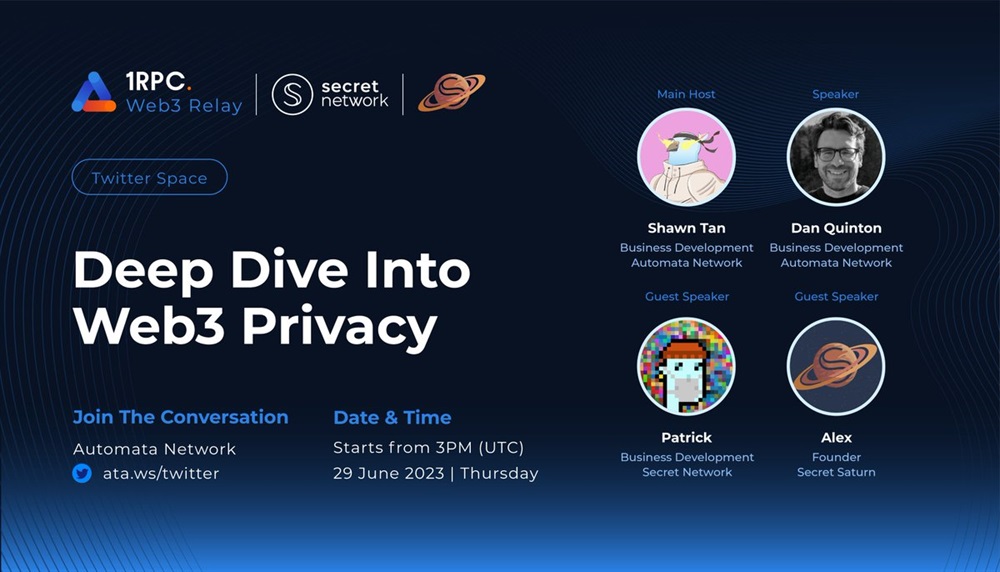 1RPC.
Web3 Relay

secret network

Twitter Space

Deep Dive Into Web3 Privacy

Join The Conversation
Automata Network
ata.ws/twitter

Date & Time
Starts from 3PM (UTC)
29 June 2023 | Thursday

Main Host
Shawn Tan
Business Development
Automata Network

Speaker
Dan Quinton
Business Development
Automata Network

Guest Speaker
Patrick
Business Development
Secret Network

Guest Speaker
Alex
Founder
Secret Saturn